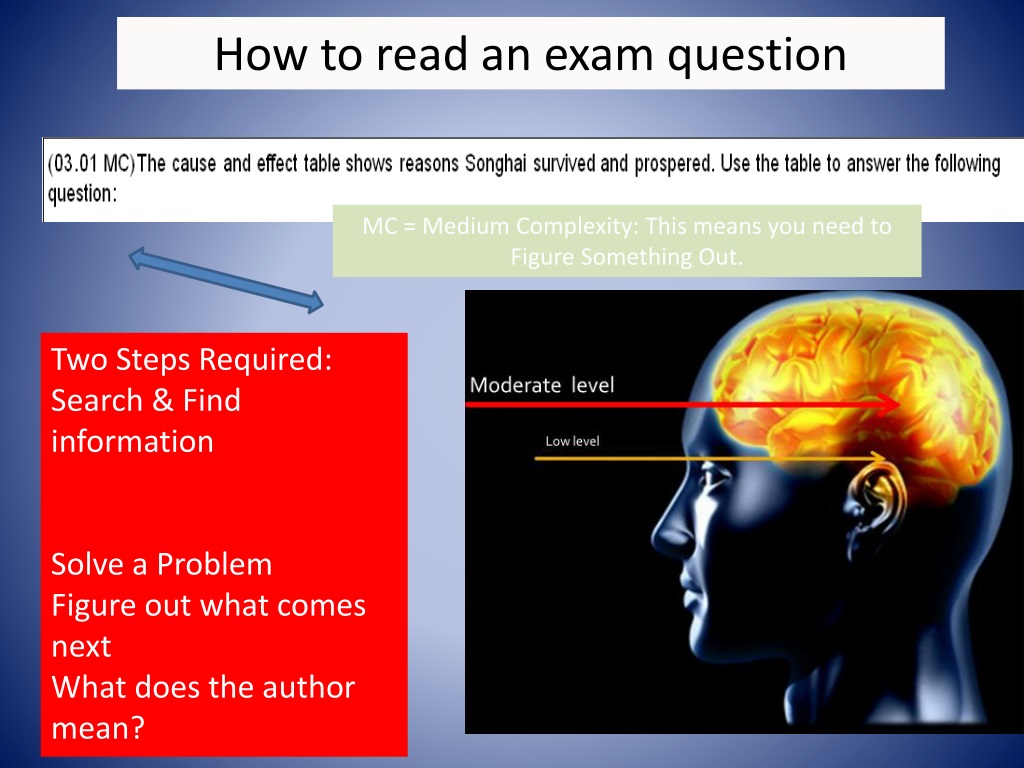 How to read an exam question

(03.01 MC) The cause and effect table shows reasons Songhai survived and prospered. Use the table to answer the following question:

MC = Medium Complexity: This means you need to Figure Something Out.

Two Steps Required:
Search & Find information

Solve a Problem
Figure out what comes next
What does the author mean?

Moderate level

Low level